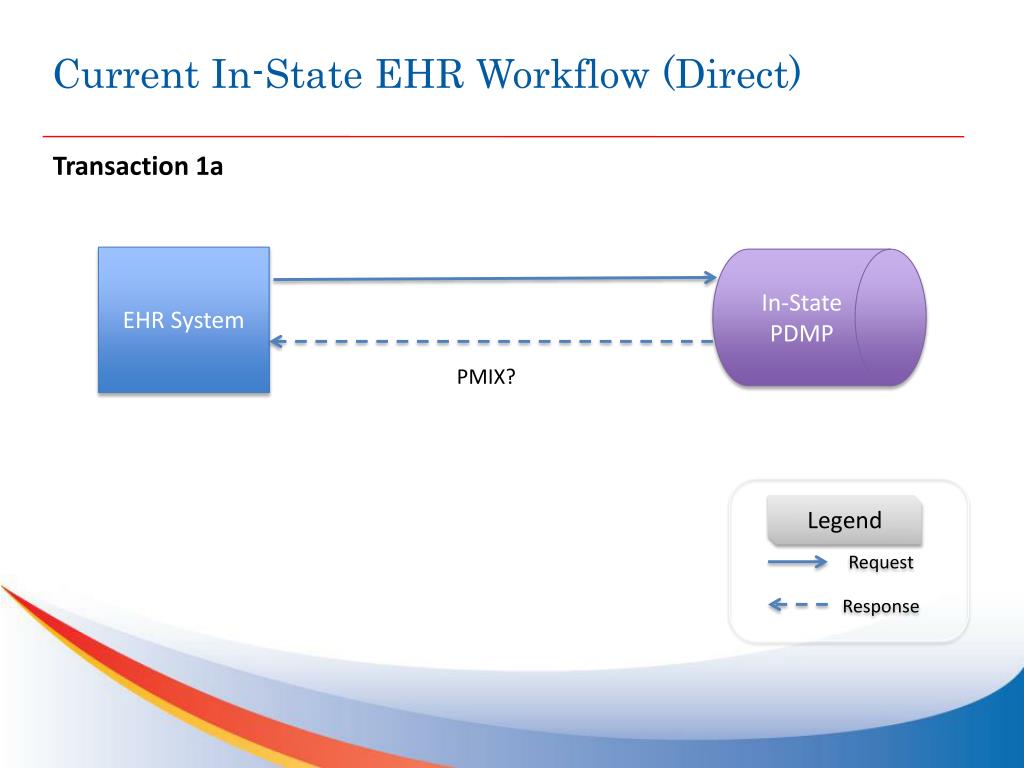 Current In-State EHR Workflow (Direct)

Transaction 1a

EHR System

In-State PDMP

PMIX?

Legend

Request

Response